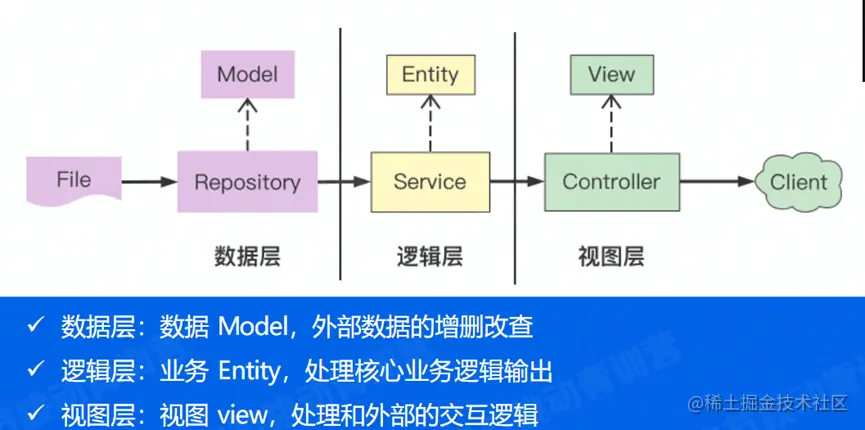 Model

Entity

View

File

Repository

Service

Controller

Client

数据层

逻辑层

视图层

✓ 数据层：数据 Model，外部数据的增删改查

✓ 逻辑层：业务 Entity，处理核心业务逻辑输出

✓ 视图层：视图 view，处理和外部的交互逻辑

@稀土掘金技术社区